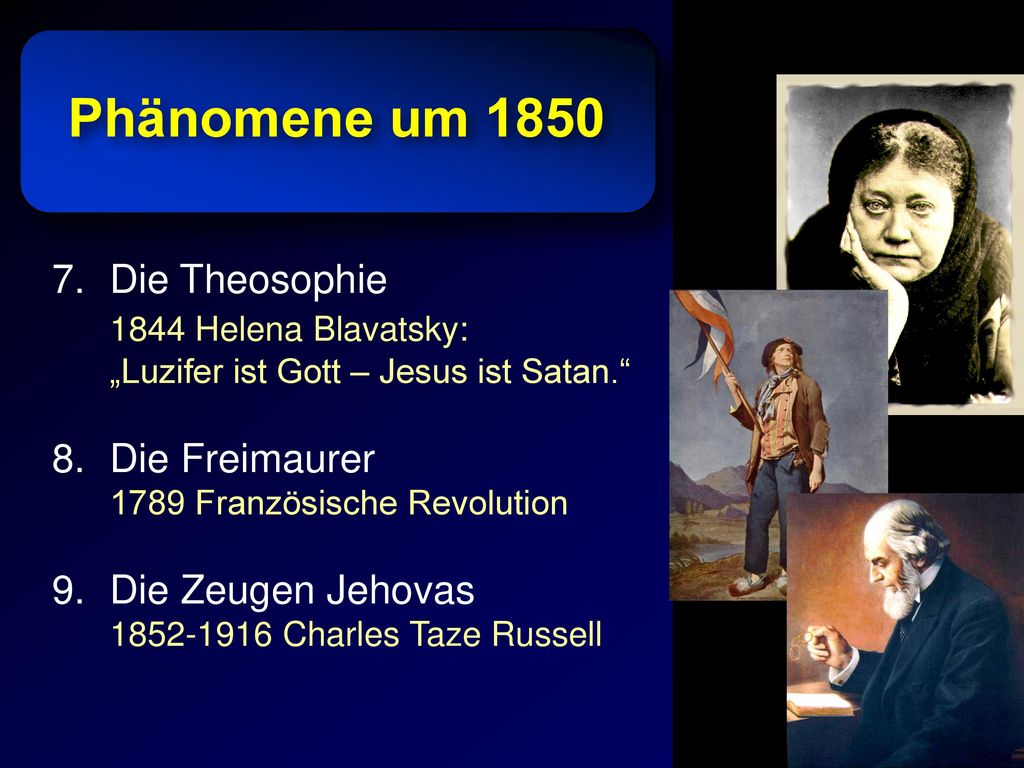 Phänomene um 1850

7. Die Theosophie
1844 Helena Blavatsky:
„Luzifer ist Gott – Jesus ist Satan.“

8. Die Freimaurer
1789 Französische Revolution

9. Die Zeugen Jehovas
1852-1916 Charles Taze Russell